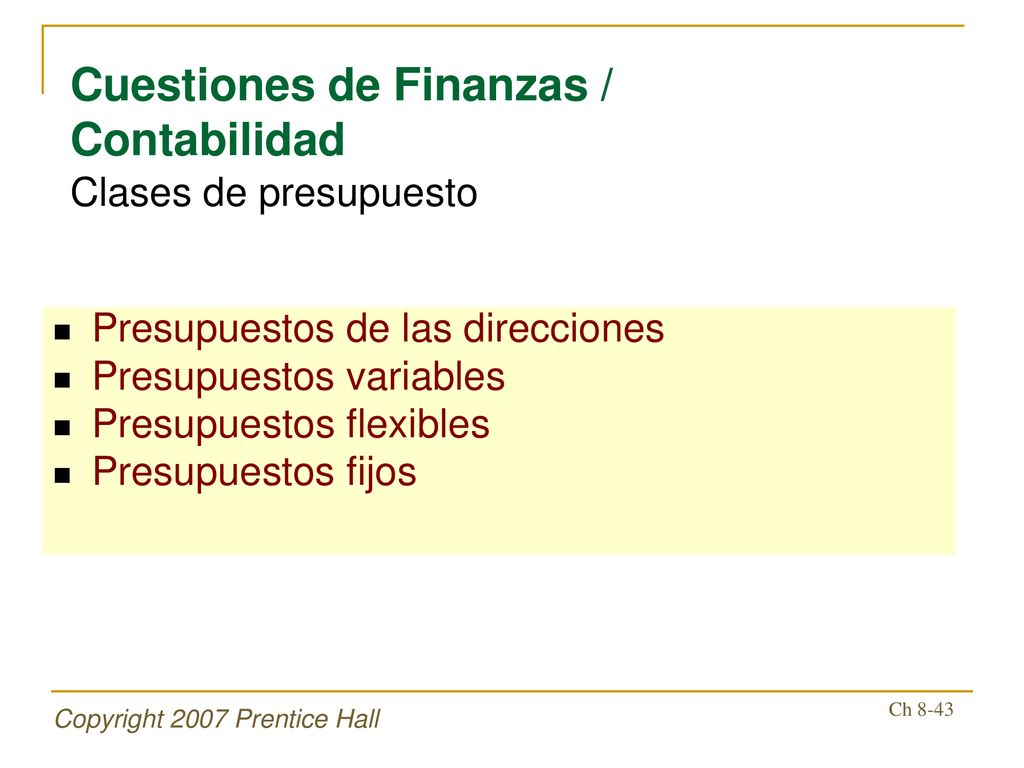 Cuestiones de Finanzas / Contabilidad
Clases de presupuesto

- Presupuestos de las direcciones
- Presupuestos variables
- Presupuestos flexibles
- Presupuestos fijos

Copyright 2007 Prentice Hall

Ch 8-43